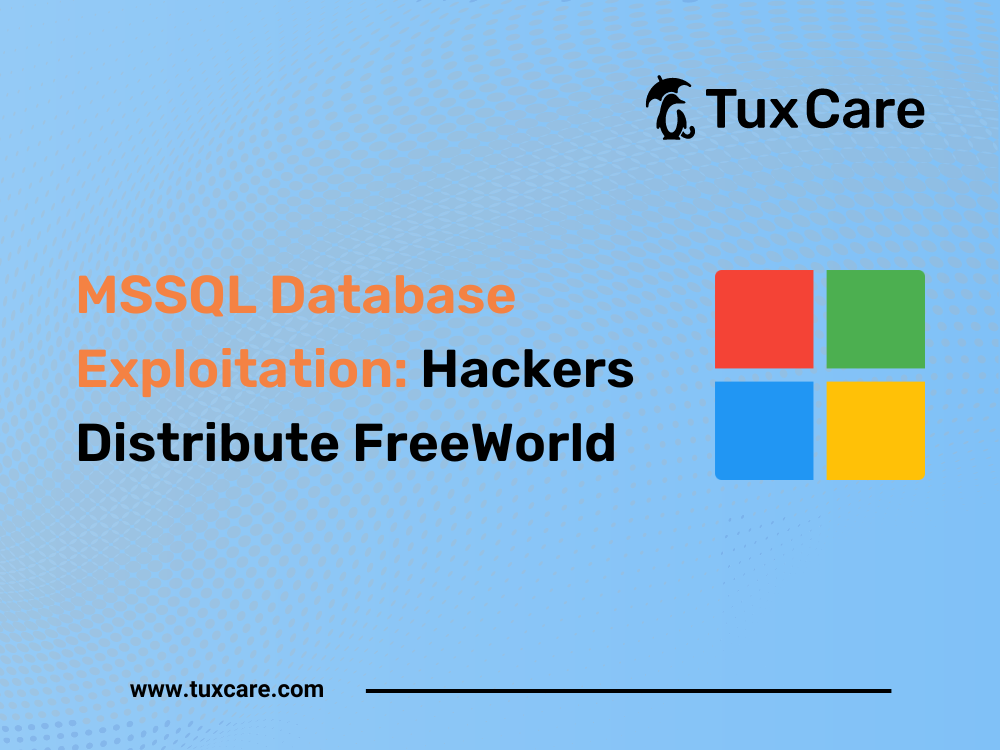 TuxCare

MSSQL Database Exploitation: Hackers Distribute FreeWorld

www.tuxcare.com